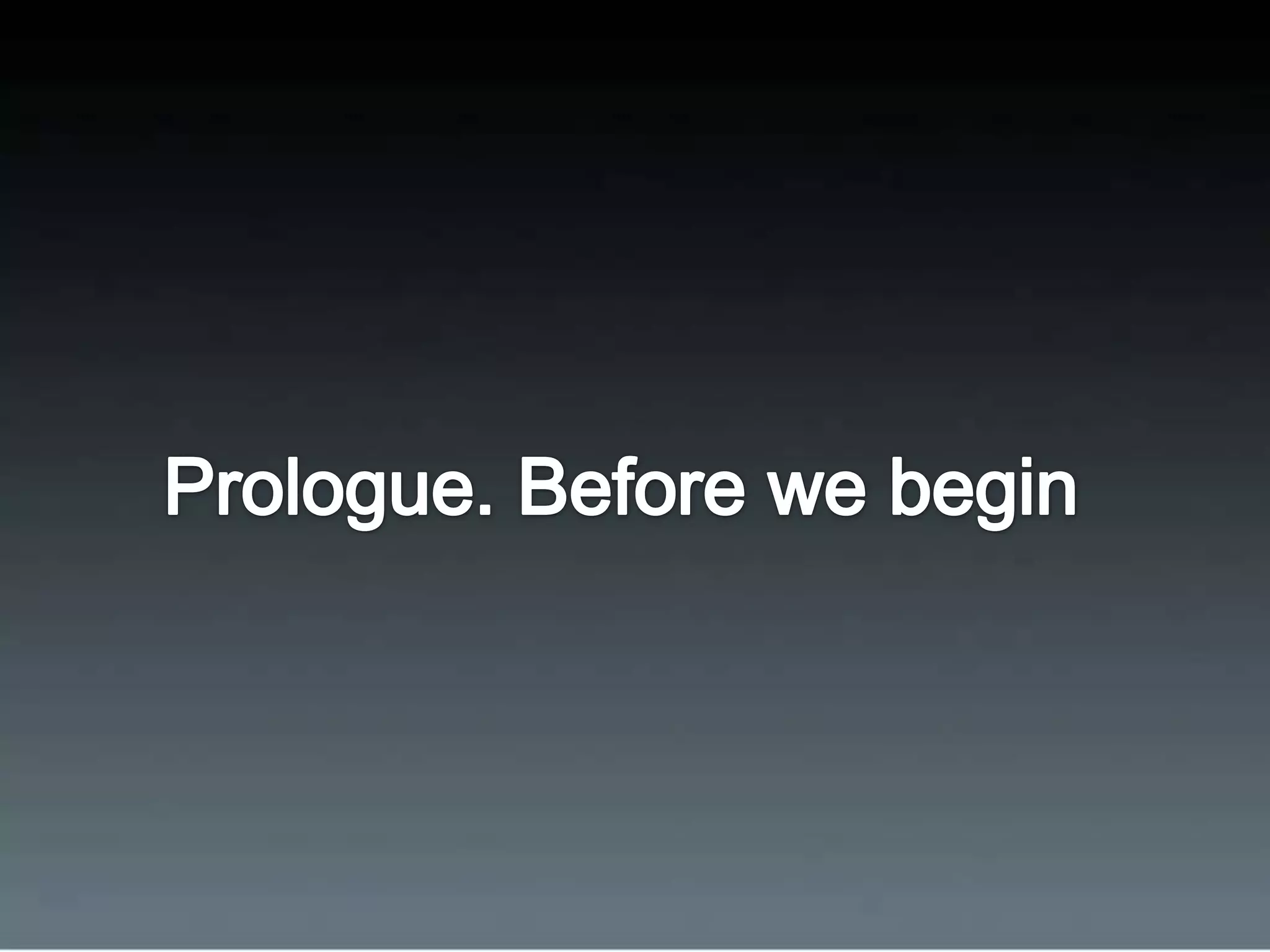 Prologue. Before we begin